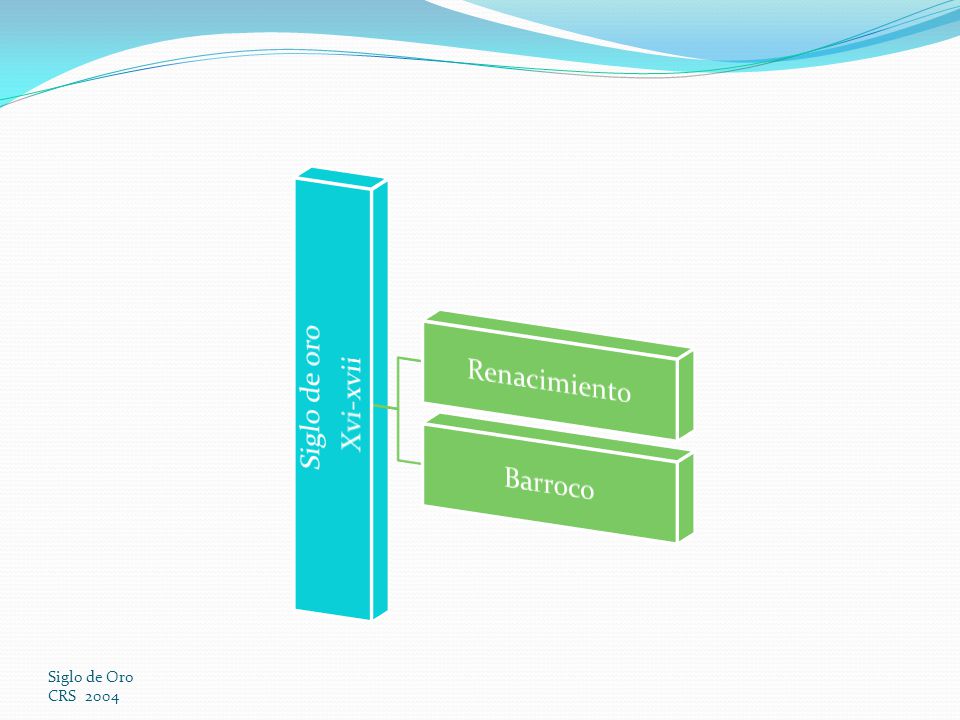 Siglo de oro
Xvi-xvii

Renacimiento

Barroco

Siglo de Oro
CRS 2004